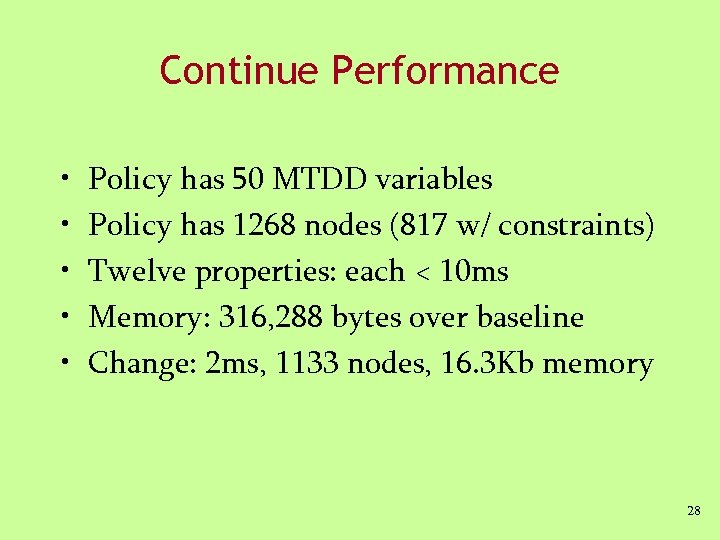 Continue Performance

• Policy has 50 MTDD variables
• Policy has 1268 nodes (817 w/ constraints)
• Twelve properties: each < 10ms
• Memory: 316,288 bytes over baseline
• Change: 2ms, 1133 nodes, 16.3Kb memory

28